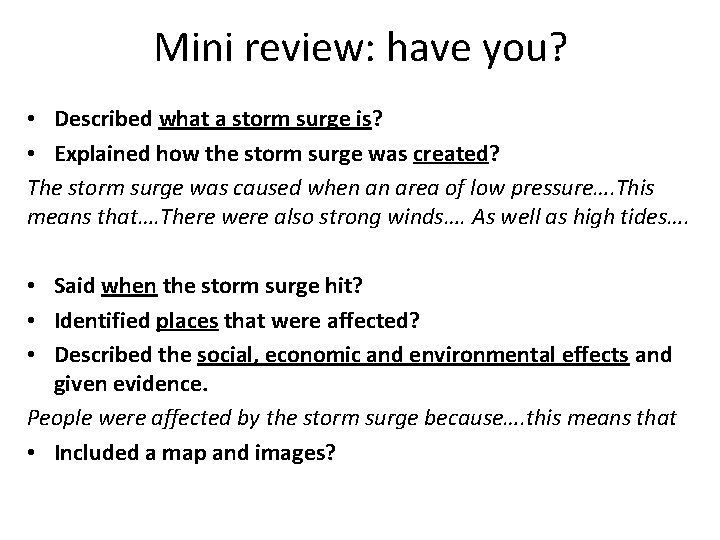 Mini review: have you?

• Described what a storm surge is?
• Explained how the storm surge was created?

The storm surge was caused when an area of low pressure….This means that….There were also strong winds…. As well as high tides….

• Said when the storm surge hit?
• Identified places that were affected?
• Described the social, economic and environmental effects and given evidence.

People were affected by the storm surge because….this means that

• Included a map and images?